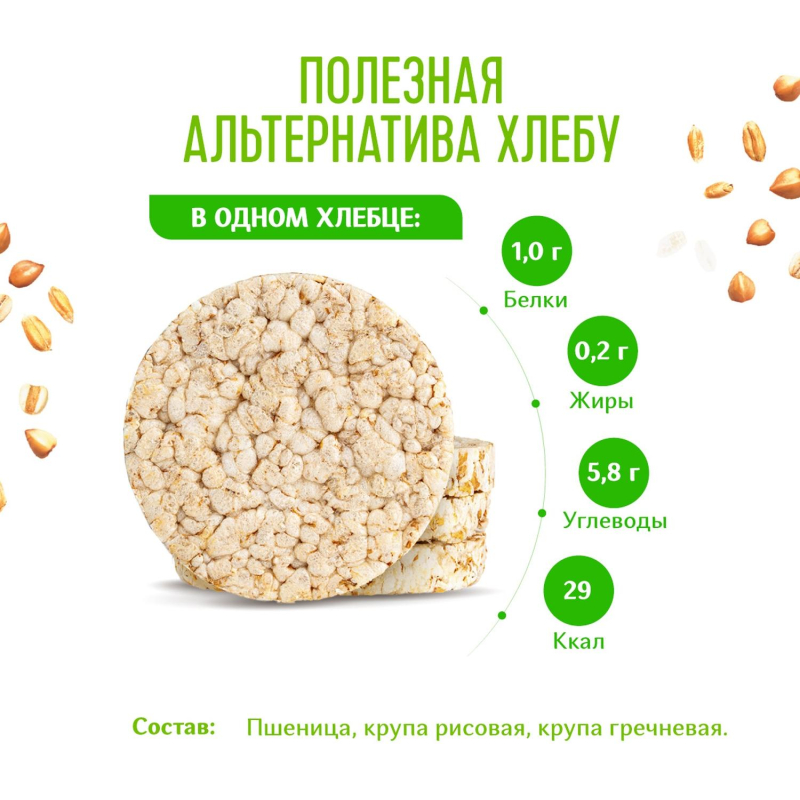 ПОЛЕЗНАЯ АЛЬТЕРНАТИВА ХЛЕБУ

В ОДНОМ ХЛЕБЦЕ:

1,0 г
Белки

0,2 г
Жиры

5,8 г
Углеводы

29
Ккал

Состав: Пшеница, крупа рисовая, крупа гречневая.